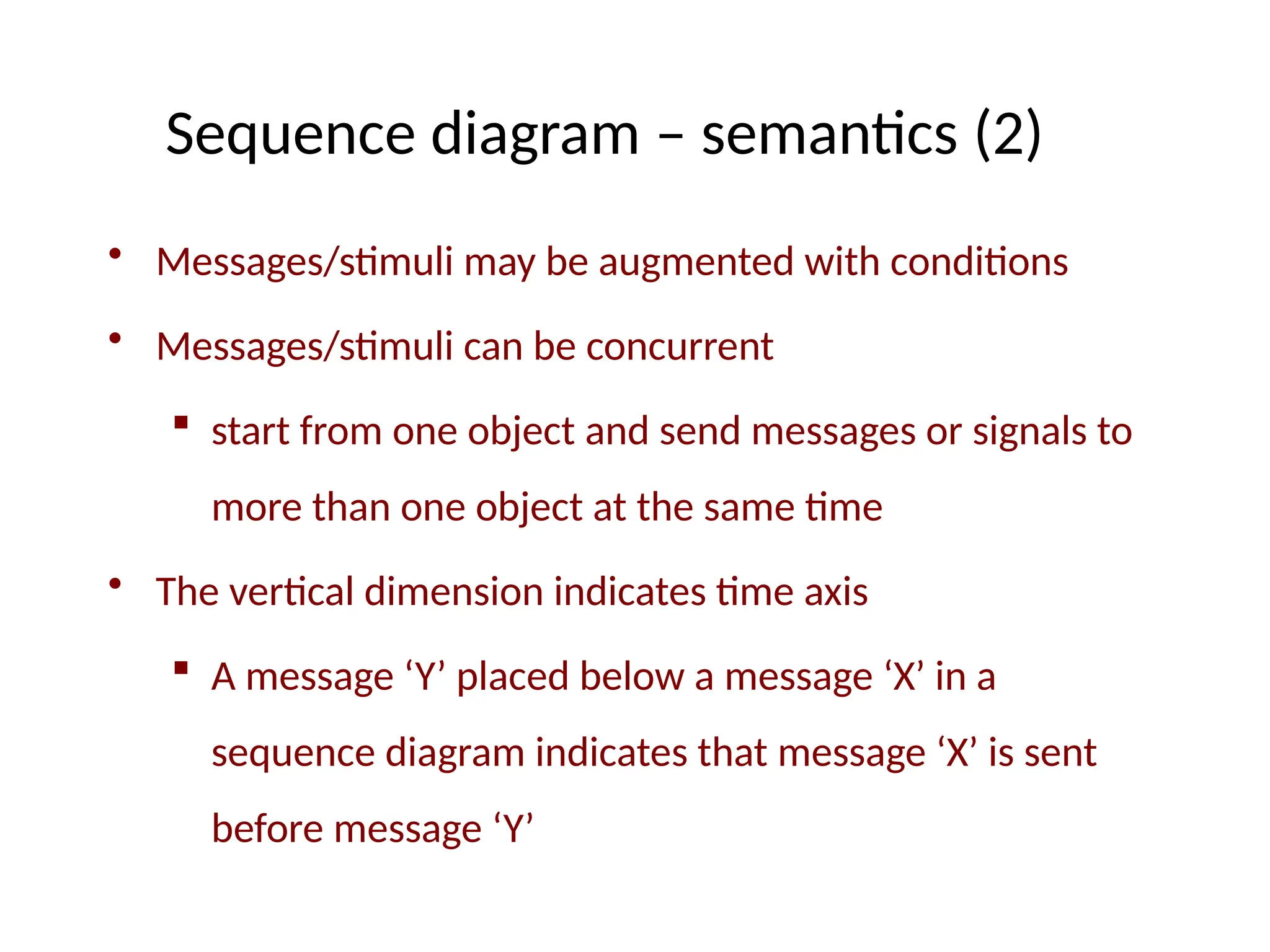 Sequence diagram – semantics (2)

• Messages/stimuli may be augmented with conditions

• Messages/stimuli can be concurrent

▪ start from one object and send messages or signals to more than one object at the same time

• The vertical dimension indicates time axis

▪ A message ‘Y’ placed below a message ‘X’ in a sequence diagram indicates that message ‘X’ is sent before message ‘Y’